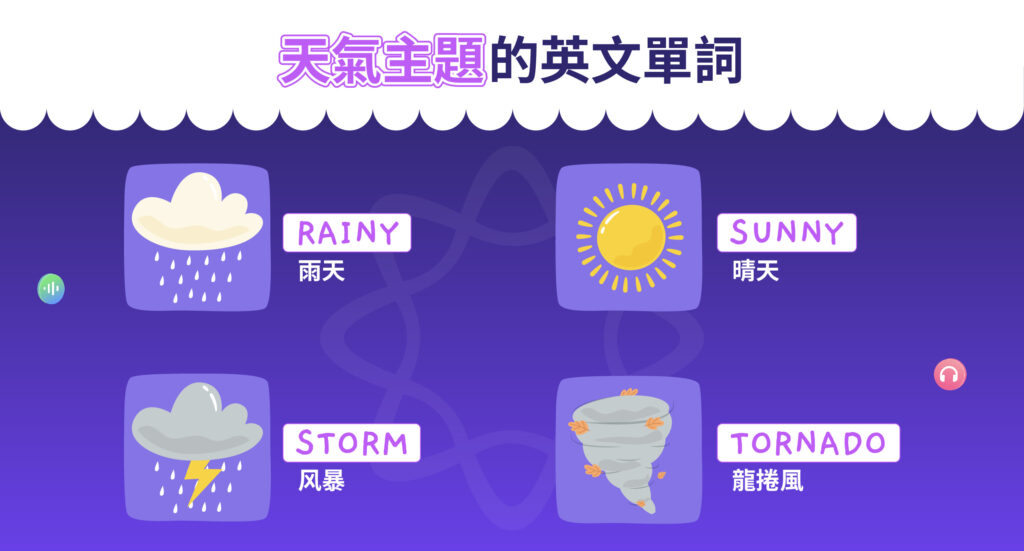 天氣主題的英文單詞

RAINY
雨天

SUNNY
晴天

STORM
风暴

TORNADO
龍捲風